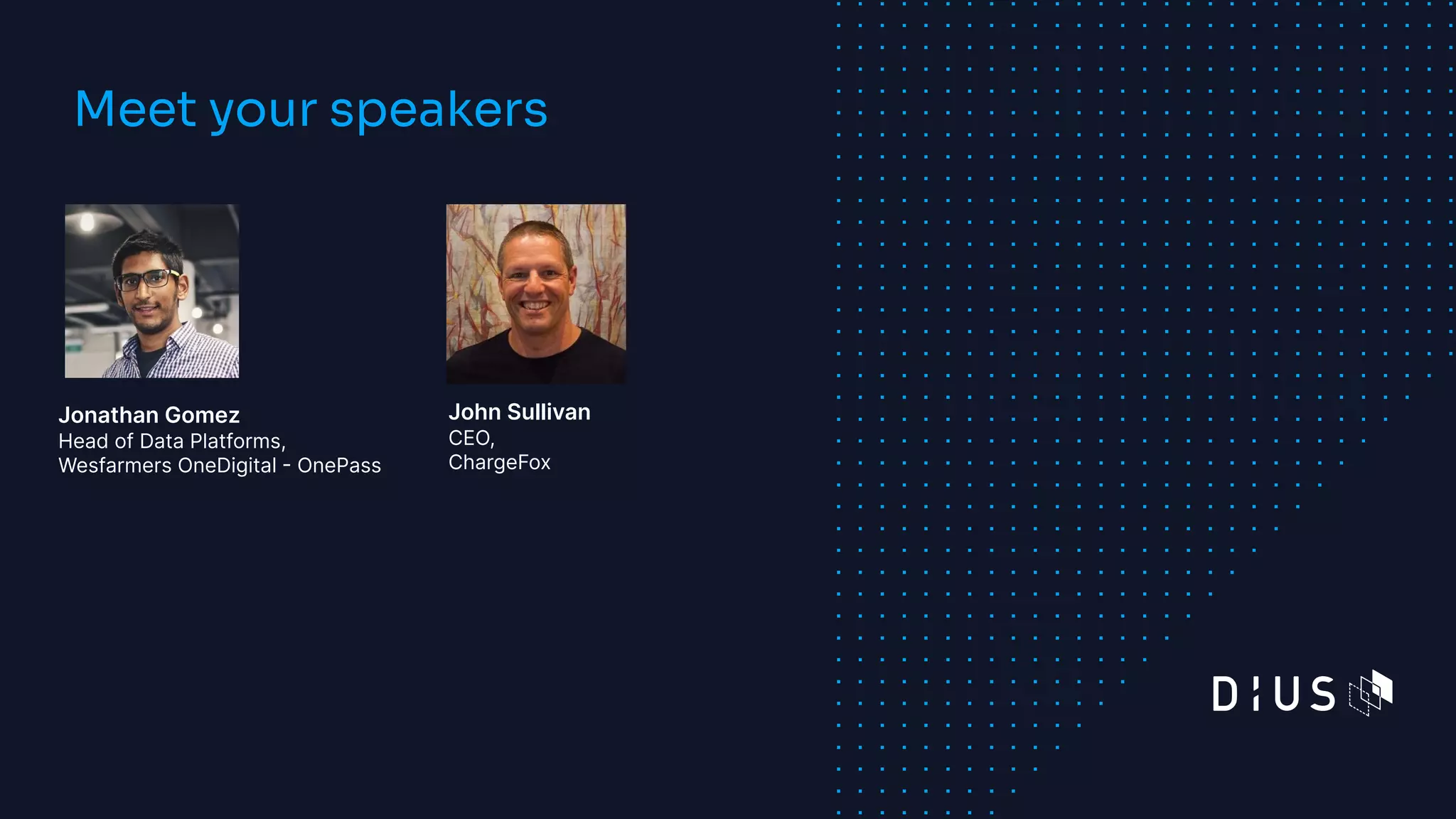 Meet your speakers

Jonathan Gomez
Head of Data Platforms,
Wesfarmers OneDigital - OnePass

John Sullivan
CEO,
ChargeFox

DIUS